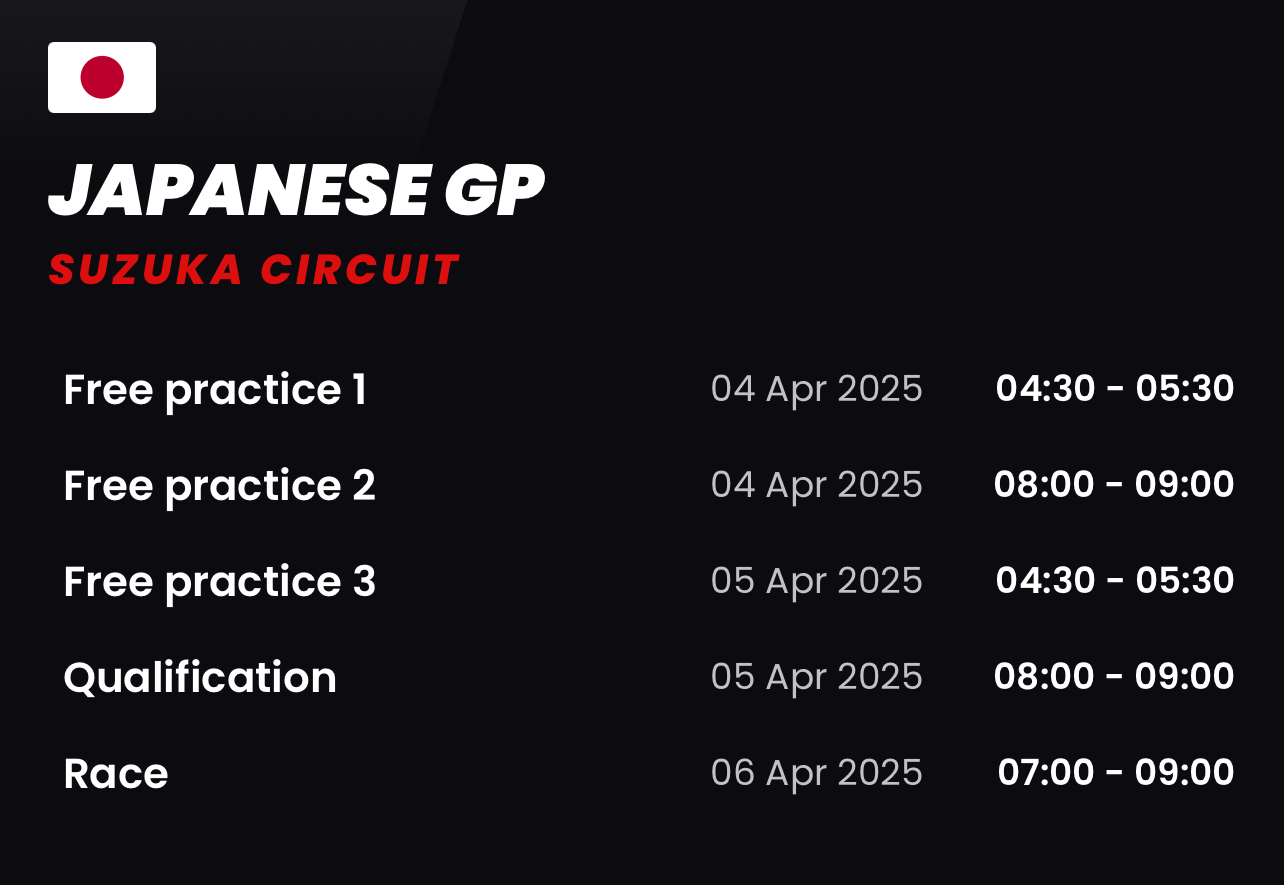 JAPANESE GP
SUZUKA CIRCUIT

| Free practice 1 | 04 Apr 2025 | 04:30 - 05:30 |
|---|---|---|
| Free practice 2 | 04 Apr 2025 | 08:00 - 09:00 |
| Free practice 3 | 05 Apr 2025 | 04:30 - 05:30 |
| Qualification | 05 Apr 2025 | 08:00 - 09:00 |
| Race | 06 Apr 2025 | 07:00 - 09:00 |